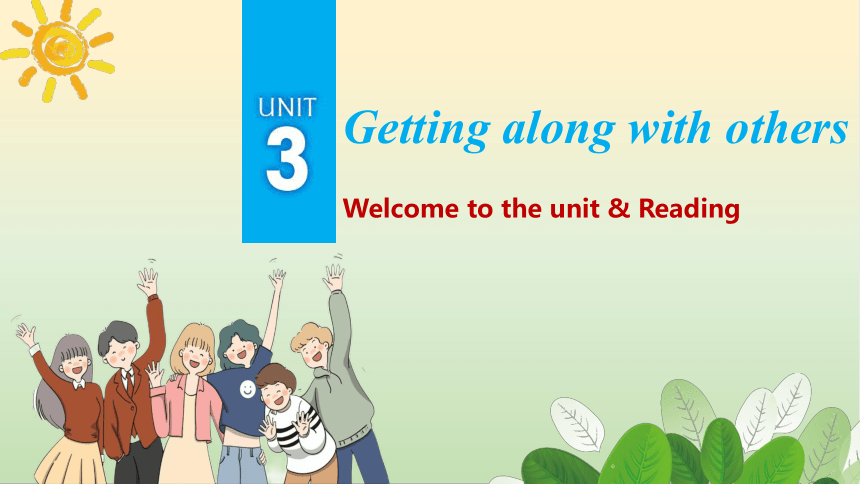 UNIT
3

Getting along with others

Welcome to the unit & Reading